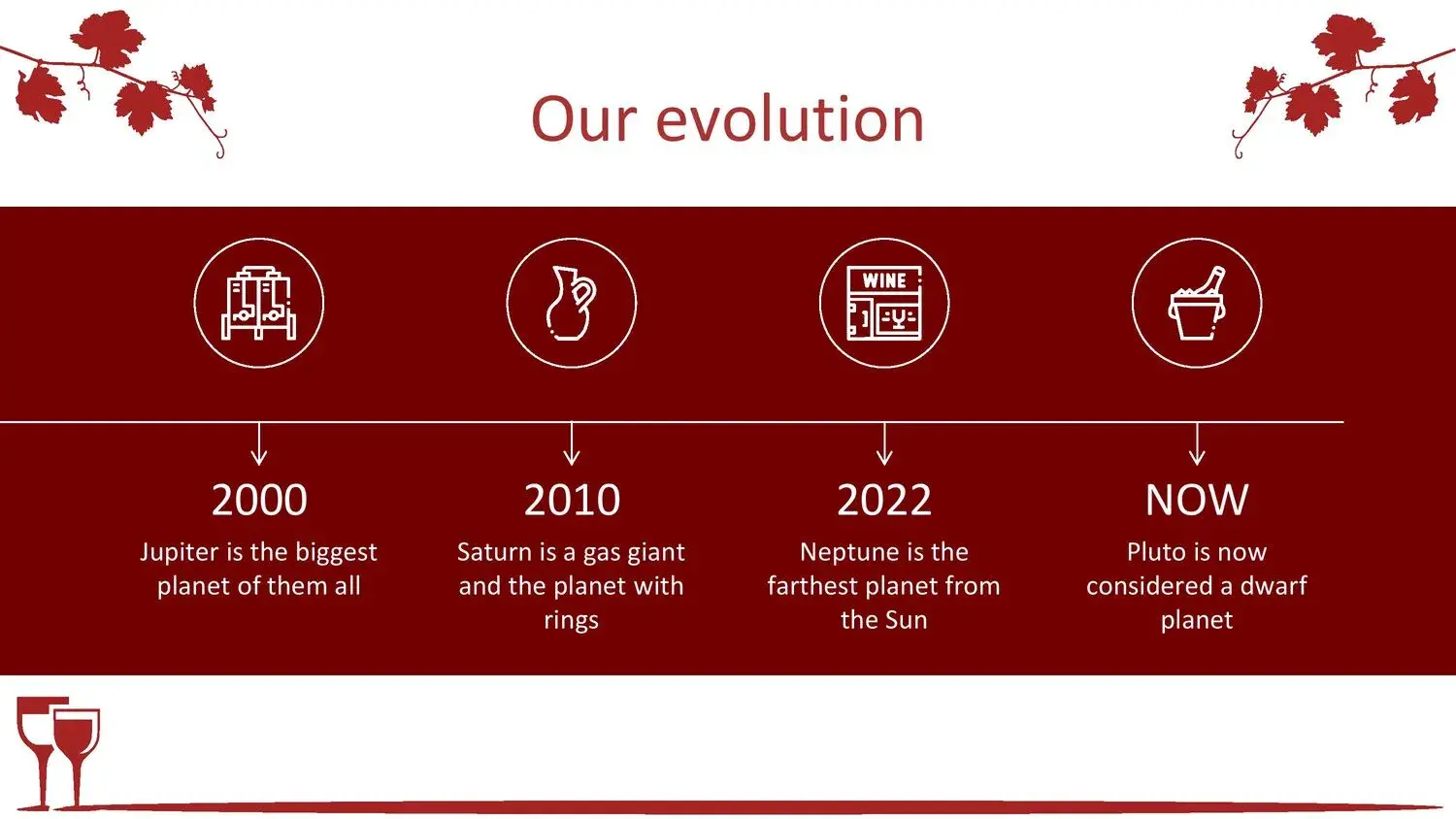 Our evolution

WINE

2000
Jupiter is the biggest planet of them all

2010
Saturn is a gas giant and the planet with rings

2022
Neptune is the farthest planet from the Sun

NOW
Pluto is now considered a dwarf planet